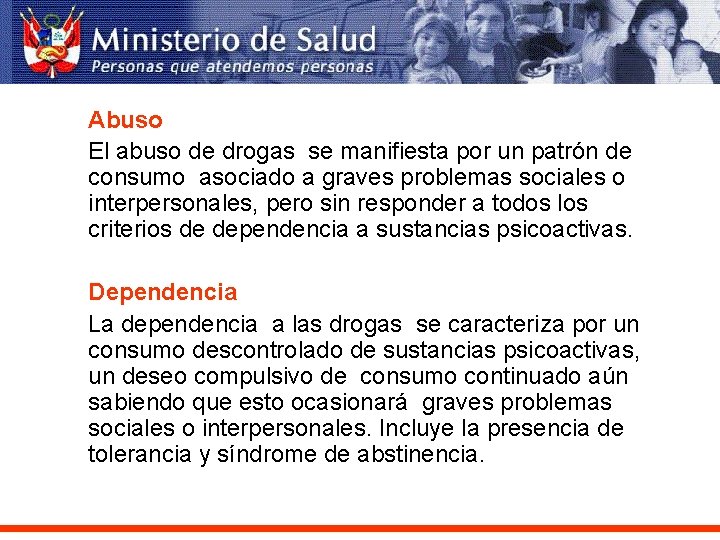 Ministerio de Salud
Personas que atendemos personas

Abuso
El abuso de drogas se manifiesta por un patrón de consumo asociado a graves problemas sociales o interpersonales, pero sin responder a todos los criterios de dependencia a sustancias psicoactivas.

Dependencia
La dependencia a las drogas se caracteriza por un consumo descontrolado de sustancias psicoactivas, un deseo compulsivo de consumo continuado aún sabiendo que esto ocasionará graves problemas sociales o interpersonales. Incluye la presencia de tolerancia y síndrome de abstinencia.